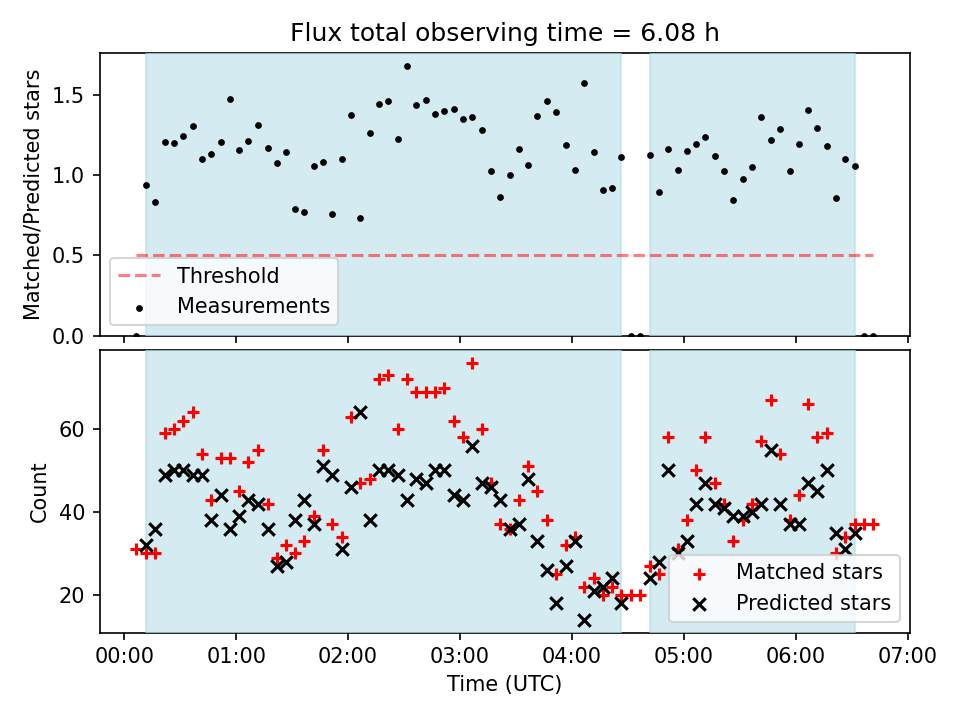 Flux total observing time = 6.08 h

Matched/Predicted stars

1.5
1.0
0.5
0.0

Threshold
Measurements

Count

60
40
20

Matched stars
Predicted stars

00:00 01:00 02:00 03:00 04:00 05:00 06:00 07:00
Time (UTC)